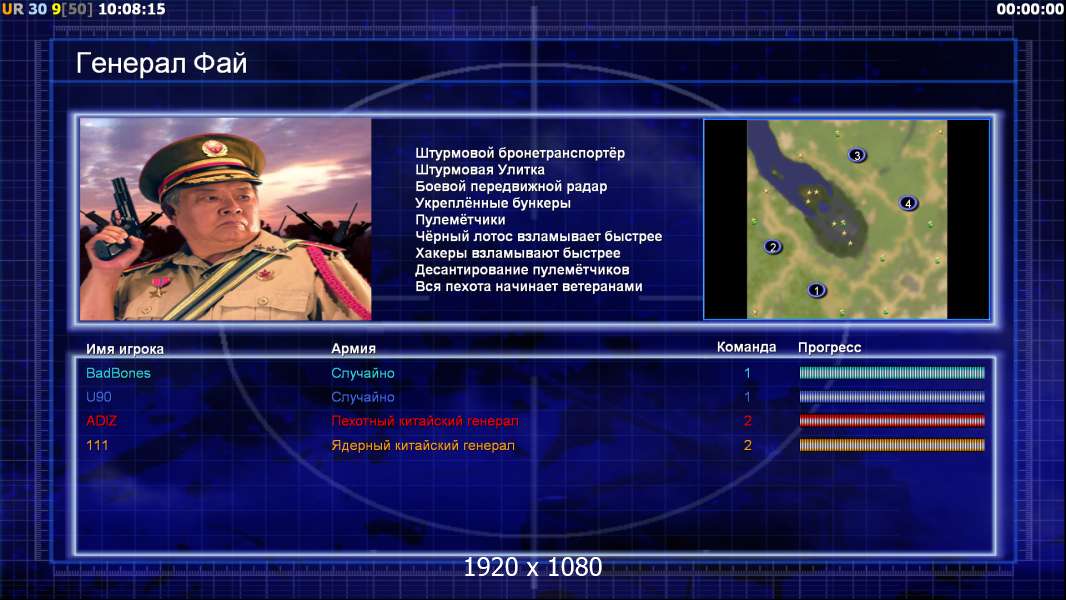 UR 30 9[50] 10:08:15

00:00:00

Генерал Фай

Штурмовой бронетранспортёр
Штурмовая Улитка
Боевой передвижной радар
Укреплённые бункеры
Пулемётчики
Чёрный лотос взламывает быстрее
Хакеры взламывают быстрее
Десантирование пулемётчиков
Вся пехота начинает ветеранами

3
4
2
1

| Имя игрока | Армия | Команда | Прогресс |
|---|---|---|---|
| BadBones | Случайно | 1 | |
| U90 | Случайно | 1 | |
| ADIZ | Пехотный китайский генерал | 2 | |
| 111 | Ядерный китайский генерал | 2 | |

1920 x 1080